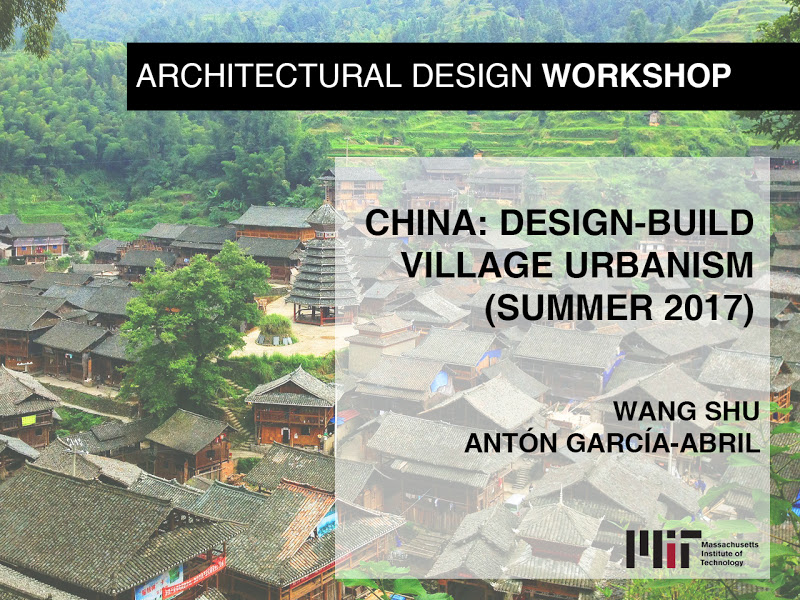 ARCHITECTURAL DESIGN WORKSHOP

CHINA: DESIGN-BUILD VILLAGE URBANISM (SUMMER 2017)

WANG SHU
ANTÓN GARCÍA-ABRIL

MIT Massachusetts Institute of Technology